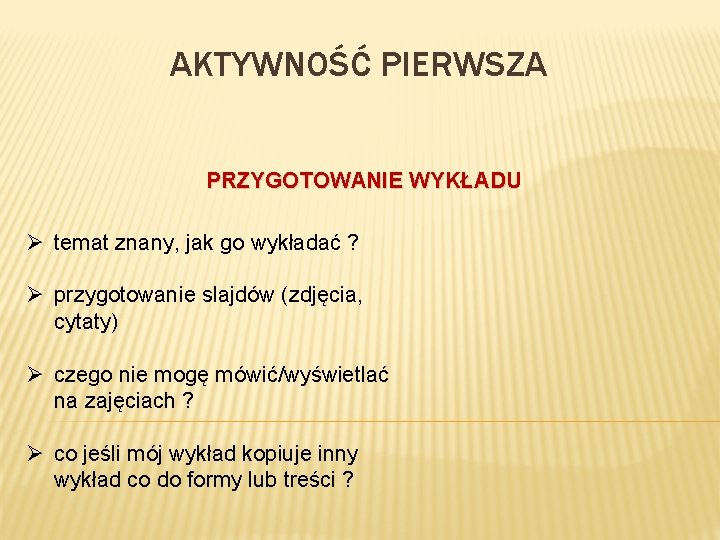 AKTYWNOŚĆ PIERWSZA

PRZYGOTOWANIE WYKŁADU

➢ temat znany, jak go wykładać ?

➢ przygotowanie slajdów (zdjęcia, cytaty)

➢ czego nie mogę mówić/wyświetlać na zajęciach ?

➢ co jeśli mój wykład kopiuje inny wykład co do formy lub treści ?